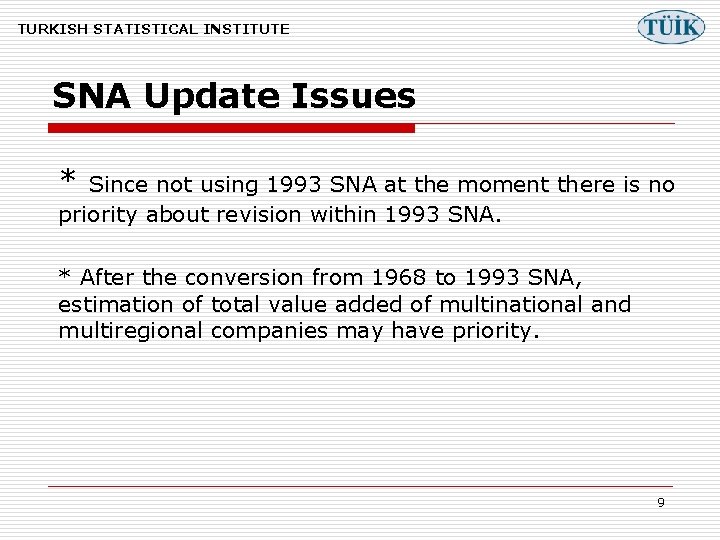 TURKISH STATISTICAL INSTITUTE

TÜİK

SNA Update Issues

* Since not using 1993 SNA at the moment there is no priority about revision within 1993 SNA.

* After the conversion from 1968 to 1993 SNA, estimation of total value added of multinational and multiregional companies may have priority.

9